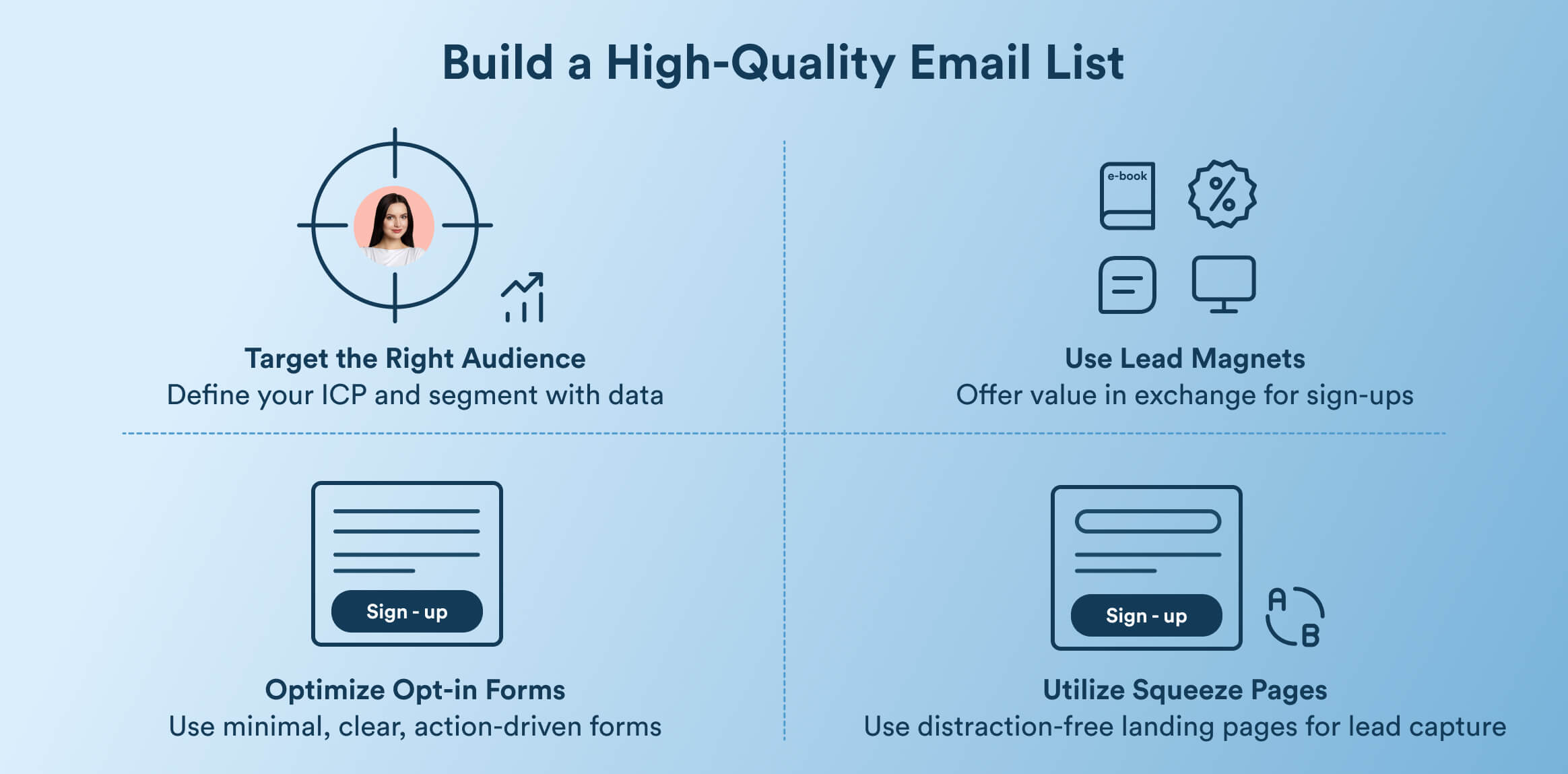 Build a High-Quality Email List

Target the Right Audience
Define your ICP and segment with data

e-book

%

Use Lead Magnets
Offer value in exchange for sign-ups

Sign - up

Optimize Opt-in Forms
Use minimal, clear, action-driven forms

Sign - up

A

B

Utilize Squeeze Pages
Use distraction-free landing pages for lead capture